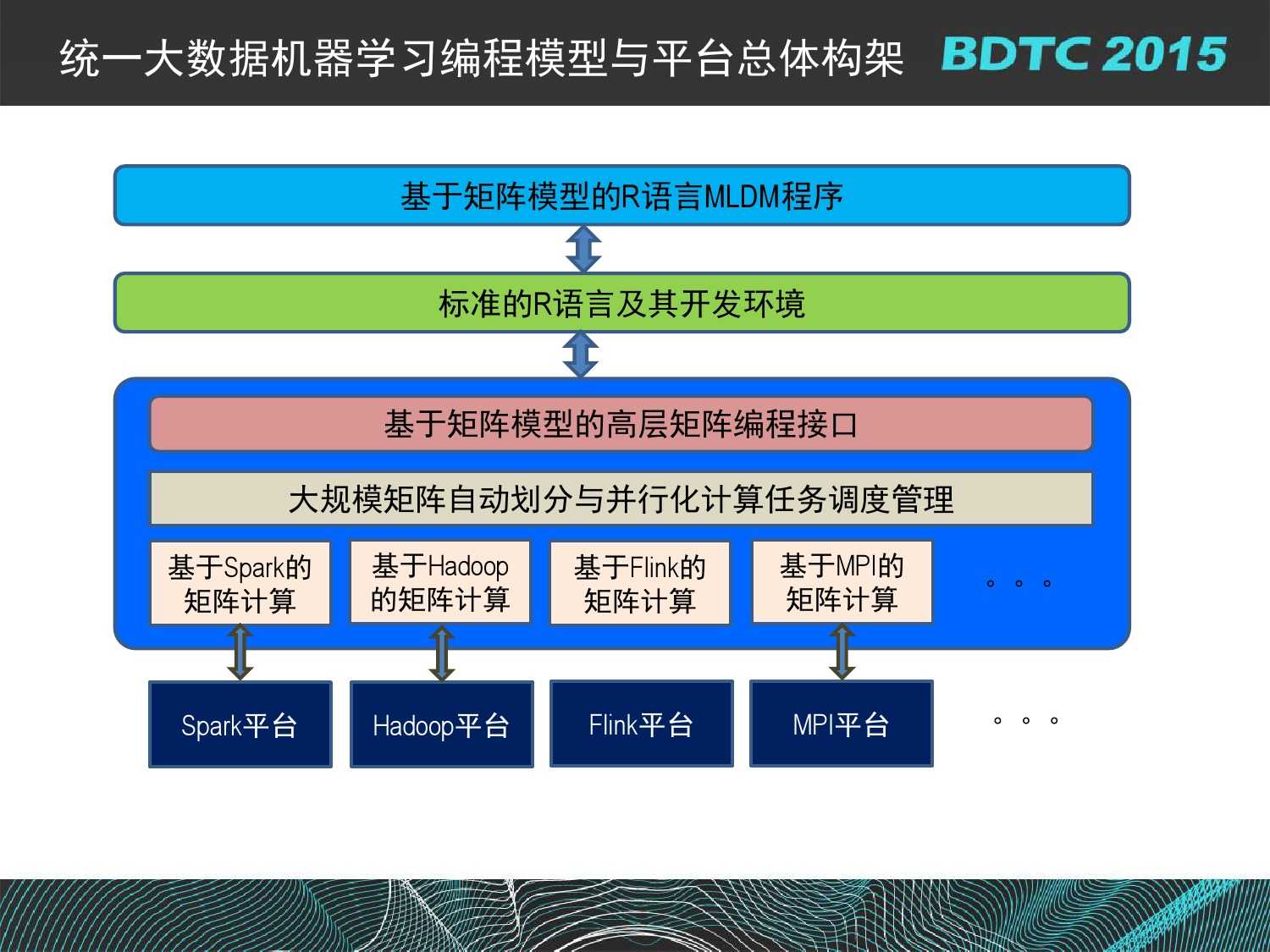 统一大数据机器学习编程模型与平台总体构架 BDTC 2015

基于矩阵模型的R语言MLDM程序

标准的R语言及其开发环境

基于矩阵模型的高层矩阵编程接口

大规模矩阵自动划分与并行化计算任务调度管理

基于Spark的矩阵计算

基于Hadoop的矩阵计算

基于Flink的矩阵计算

基于MPI的矩阵计算

。。。

Spark平台

Hadoop平台

Flink平台

MPI平台

。。。